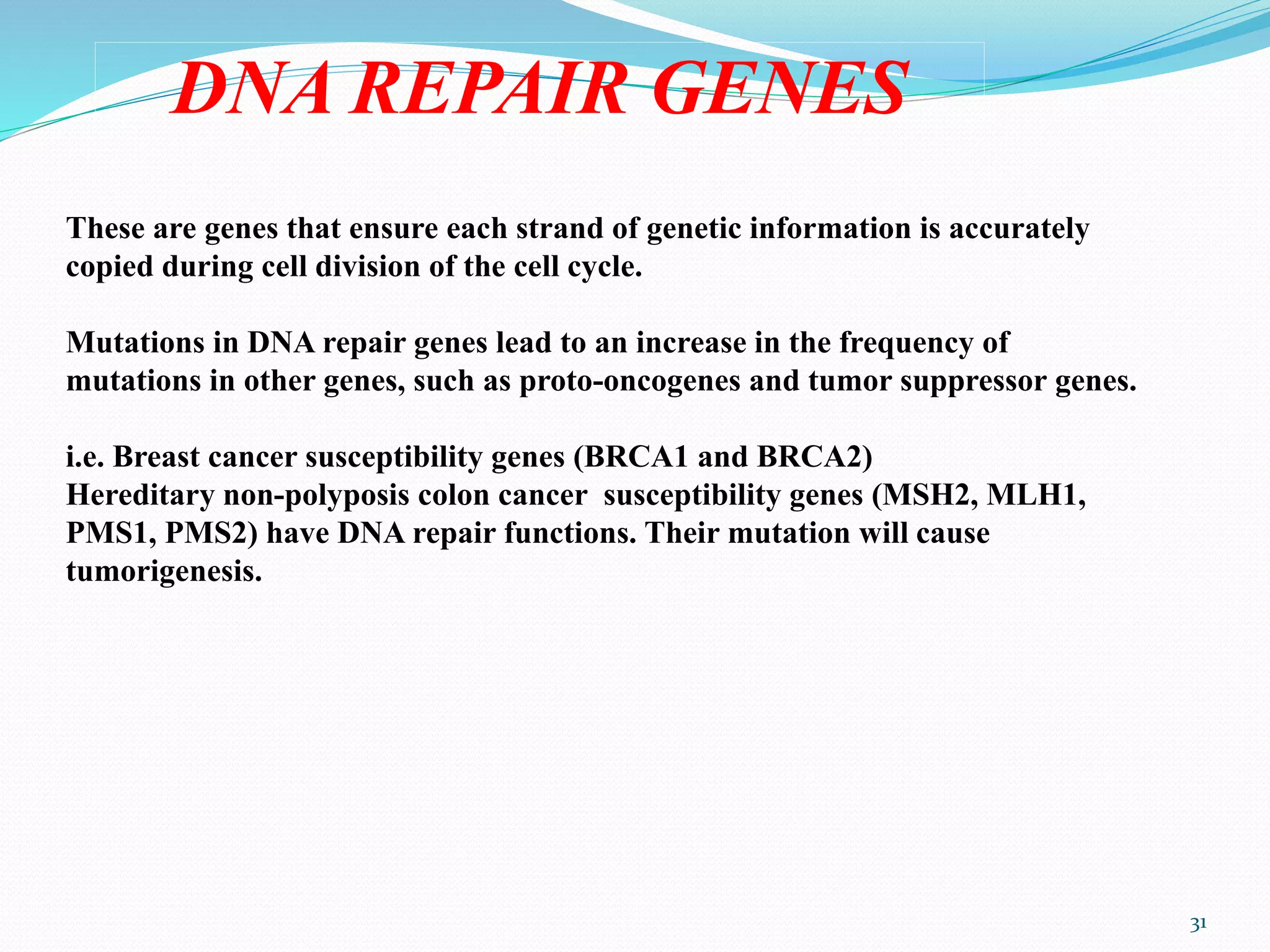 DNA REPAIR GENES

These are genes that ensure each strand of genetic information is accurately copied during cell division of the cell cycle.

Mutations in DNA repair genes lead to an increase in the frequency of mutations in other genes, such as proto-oncogenes and tumor suppressor genes.

i.e. Breast cancer susceptibility genes (BRCA1 and BRCA2)
Hereditary non-polyposis colon cancer susceptibility genes (MSH2, MLH1, PMS1, PMS2) have DNA repair functions. Their mutation will cause tumorigenesis.

31